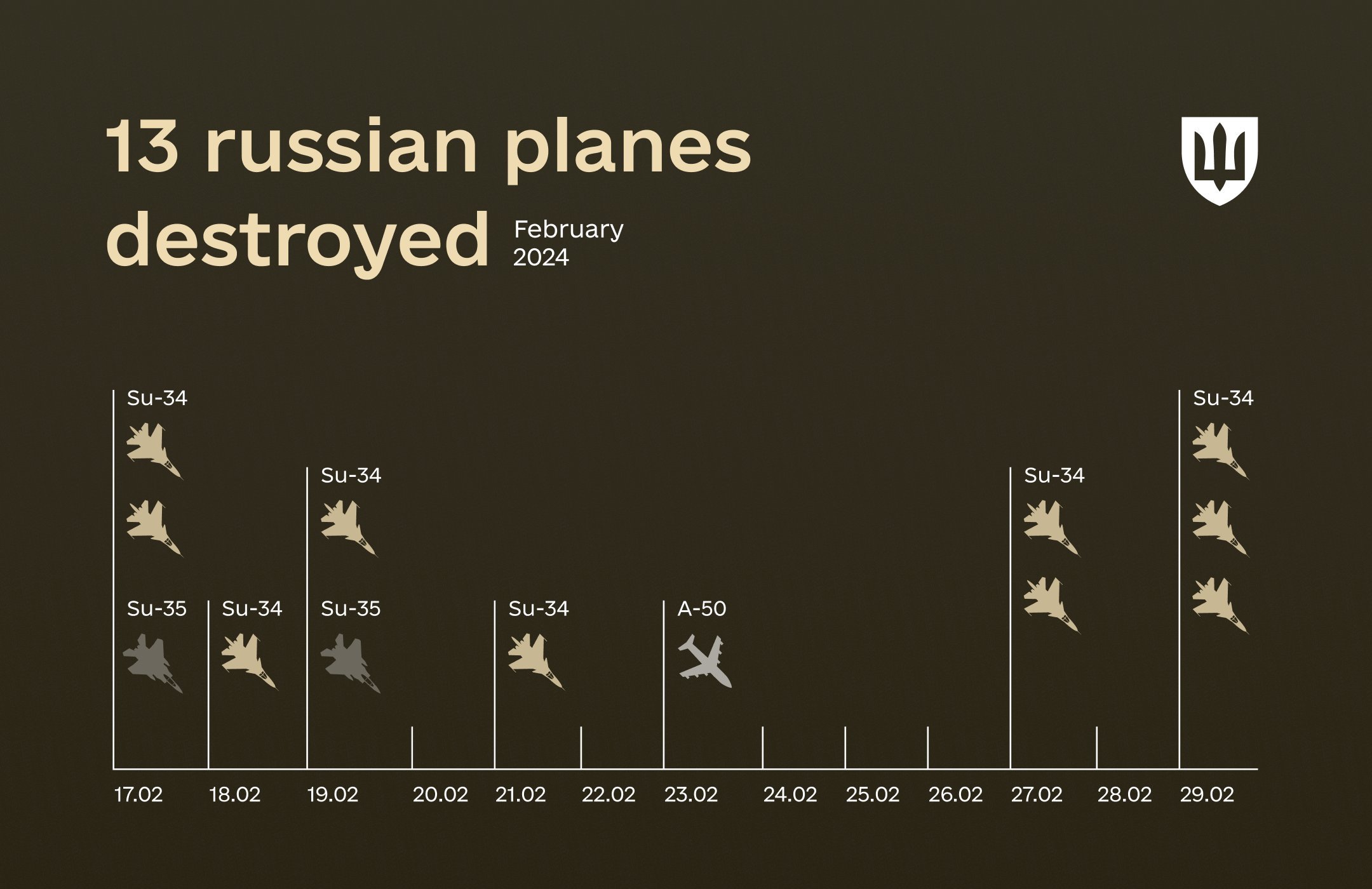 13 russian planes destroyed

February 2024

Su-34

Su-35

Su-34

Su-34

Su-35

Su-34

A-50

Su-34

Su-34

17.02

18.02

19.02

20.02

21.02

22.02

23.02

24.02

25.02

26.02

27.02

28.02

29.02